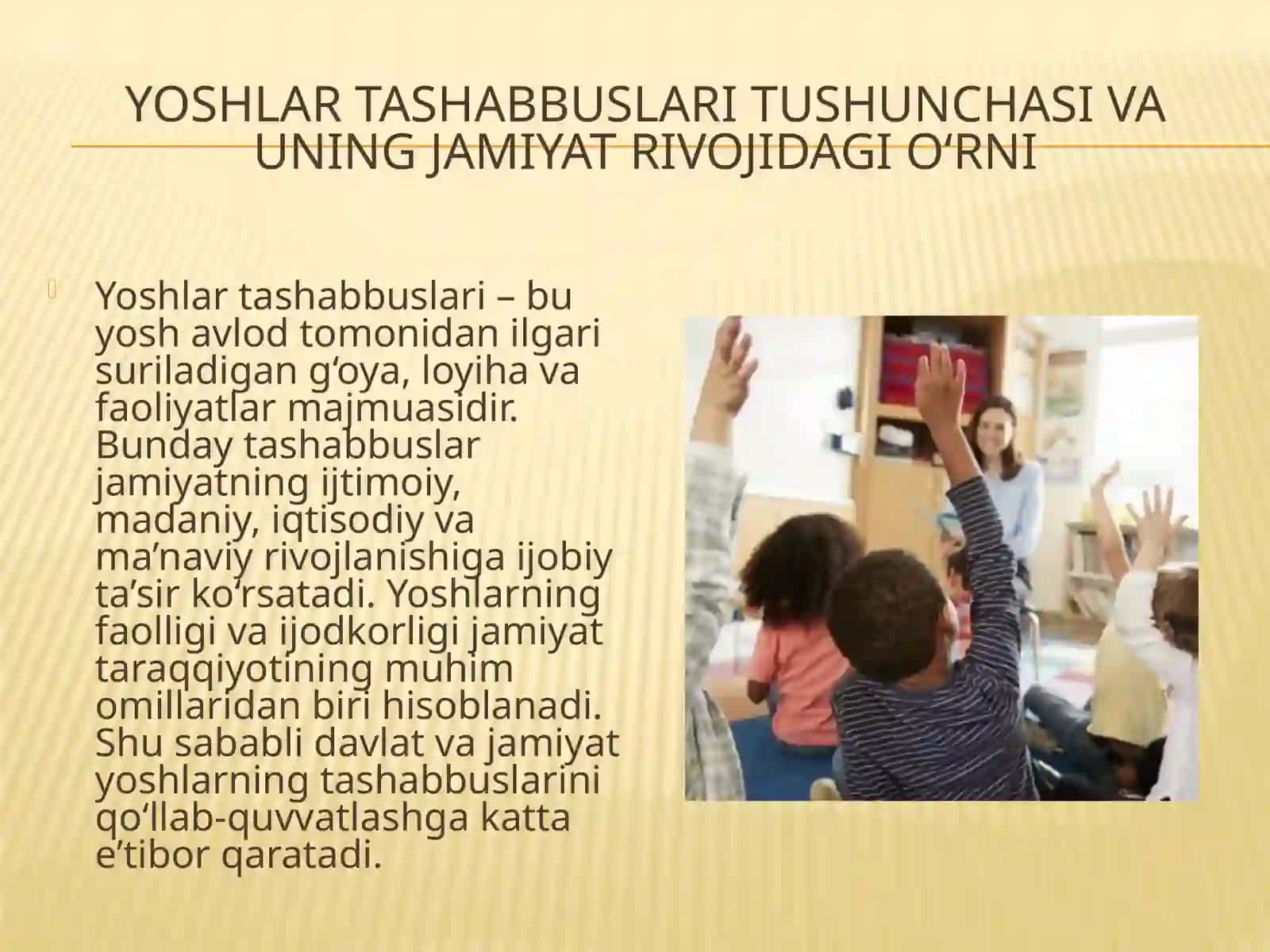 YOSHLAR TASHABBUSLARI TUSHUNCHASI VA UNING JAMIYAT RIVOJIDAGI O‘RNI

Yoshlar tashabbuslari – bu yosh avlod tomonidan ilgari suriladigan g‘oya, loyiha va faoliyatlar majmuasidir. Bunday tashabbuslar jamiyatning ijtimoiy, madaniy, iqtisodiy va ma’naviy rivojlanishiga ijobiy ta’sir ko‘rsatadi. Yoshlarning faolligi va ijodkorligi jamiyat taraqqiyotining muhim omillaridan biri hisoblanadi. Shu sababli davlat va jamiyat yoshlarning tashabbuslarini qo‘llab-quvvatlashga katta e’tibor qaratadi.